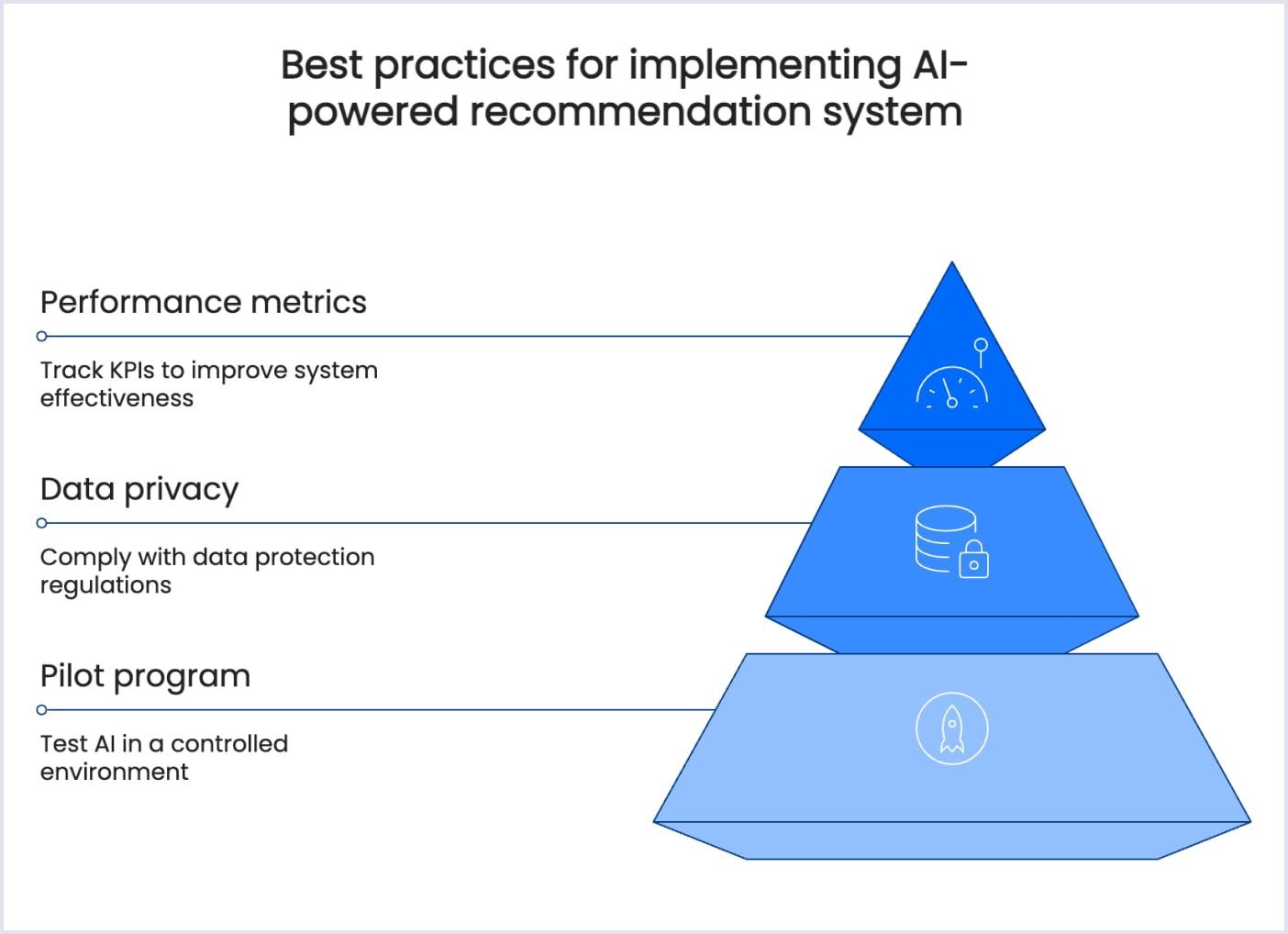 Best practices for implementing AI-powered recommendation system

Performance metrics

Track KPIs to improve system effectiveness

Data privacy

Comply with data protection regulations

Pilot program

Test AI in a controlled environment